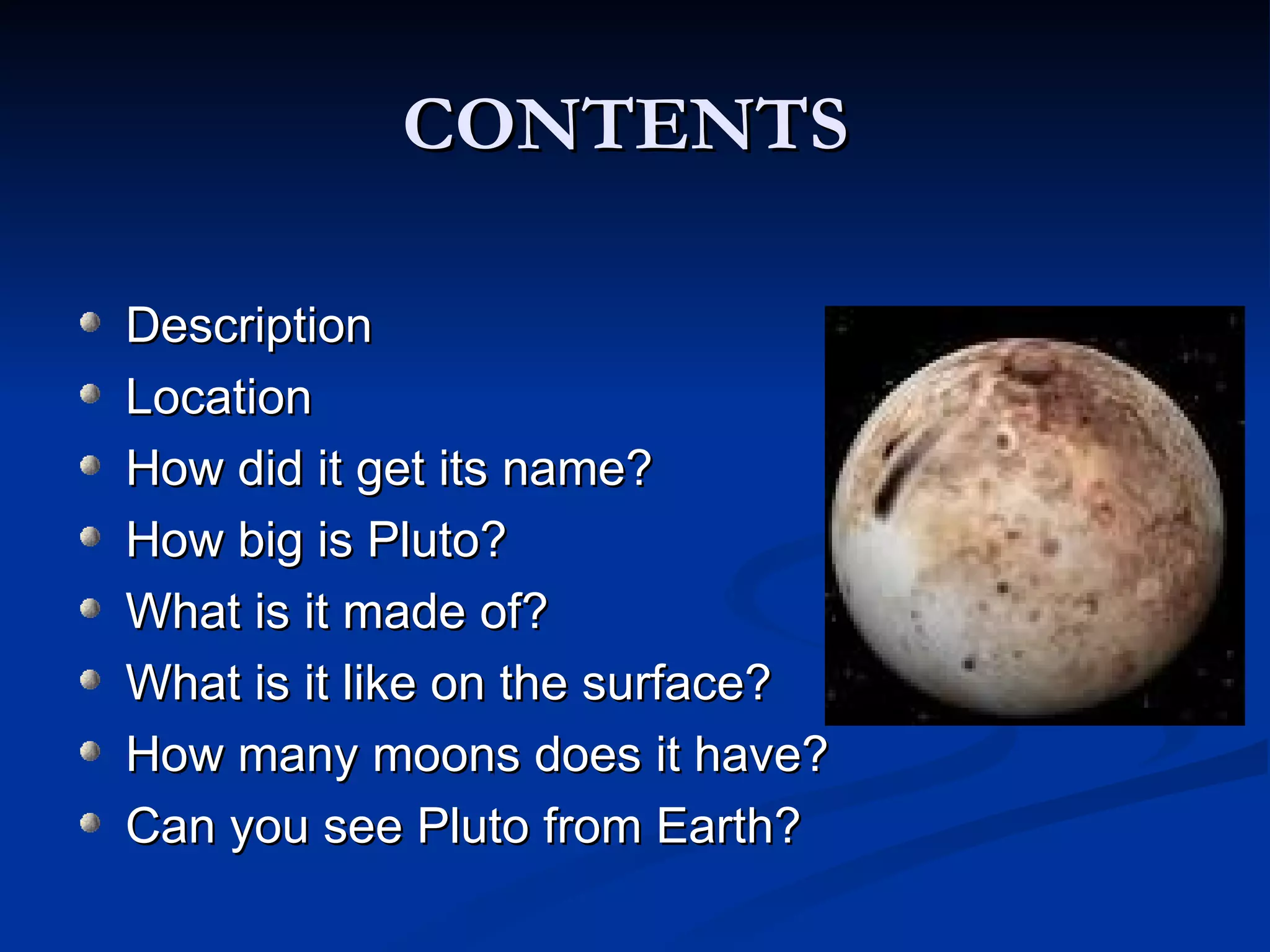 CONTENTS

- Description
- Location
- How did it get its name?
- How big is Pluto?
- What is it made of?
- What is it like on the surface?
- How many moons does it have?
- Can you see Pluto from Earth?